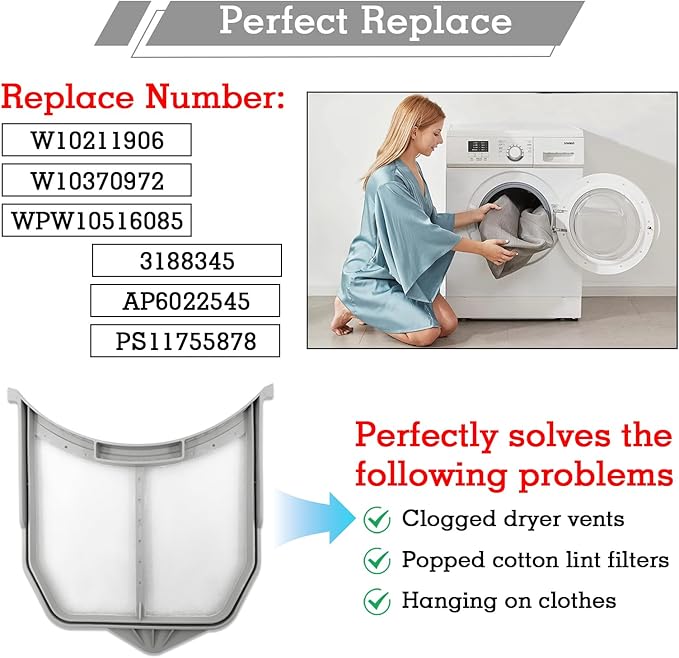 Perfect Replace

Replace Number:

W10211906

W10370972

WPW10516085

3188345

AP6022545

PS11755878

Perfectly solves the following problems

Clogged dryer vents

Popped cotton lint filters

Hanging on clothes